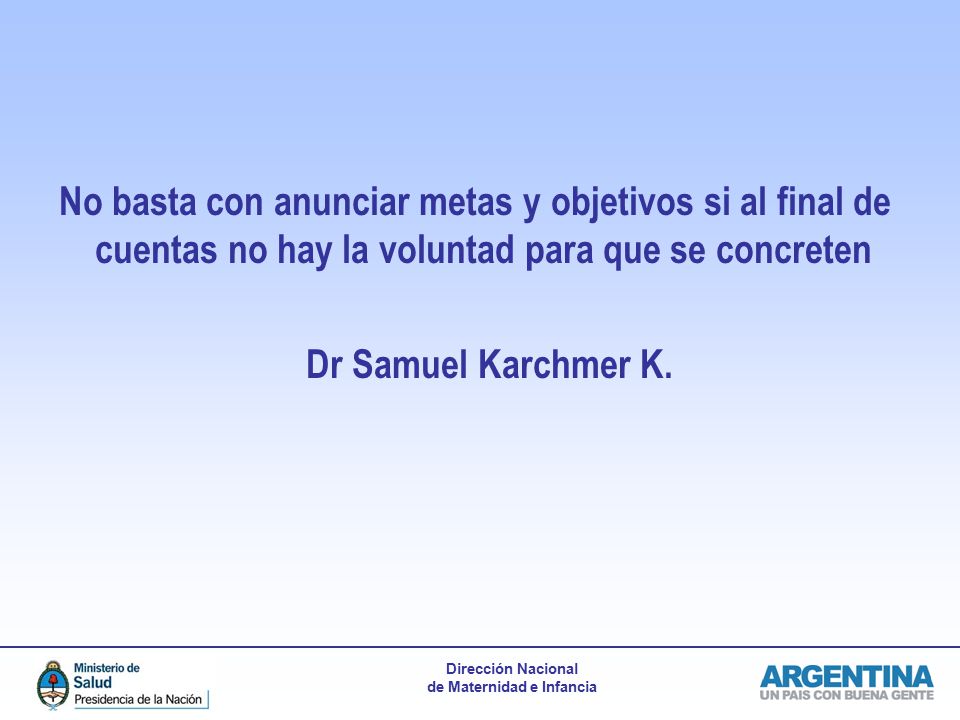 No basta con anunciar metas y objetivos si al final de cuentas no hay la voluntad para que se concreten

Dr Samuel Karchmer K.

Ministerio de Salud
Presidencia de la Nación

Dirección Nacional
de Maternidad e Infancia

ARGENTINA
UN PAIS CON BUENA GENTE